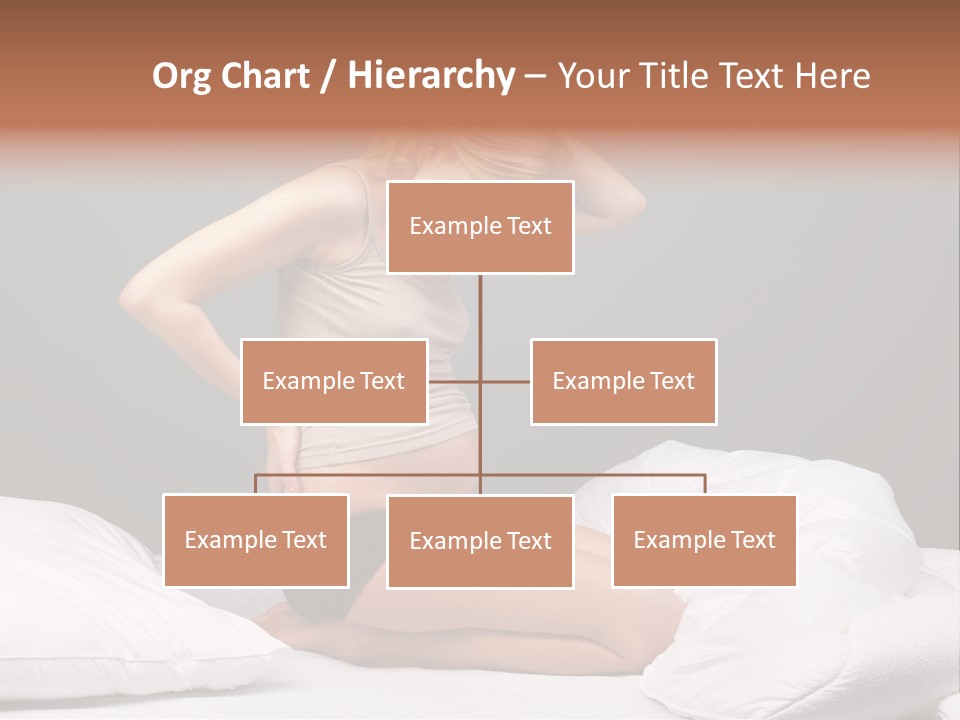 Org Chart / Hierarchy – Your Title Text Here

Example Text

Example Text

Example Text

Example Text

Example Text

Example Text